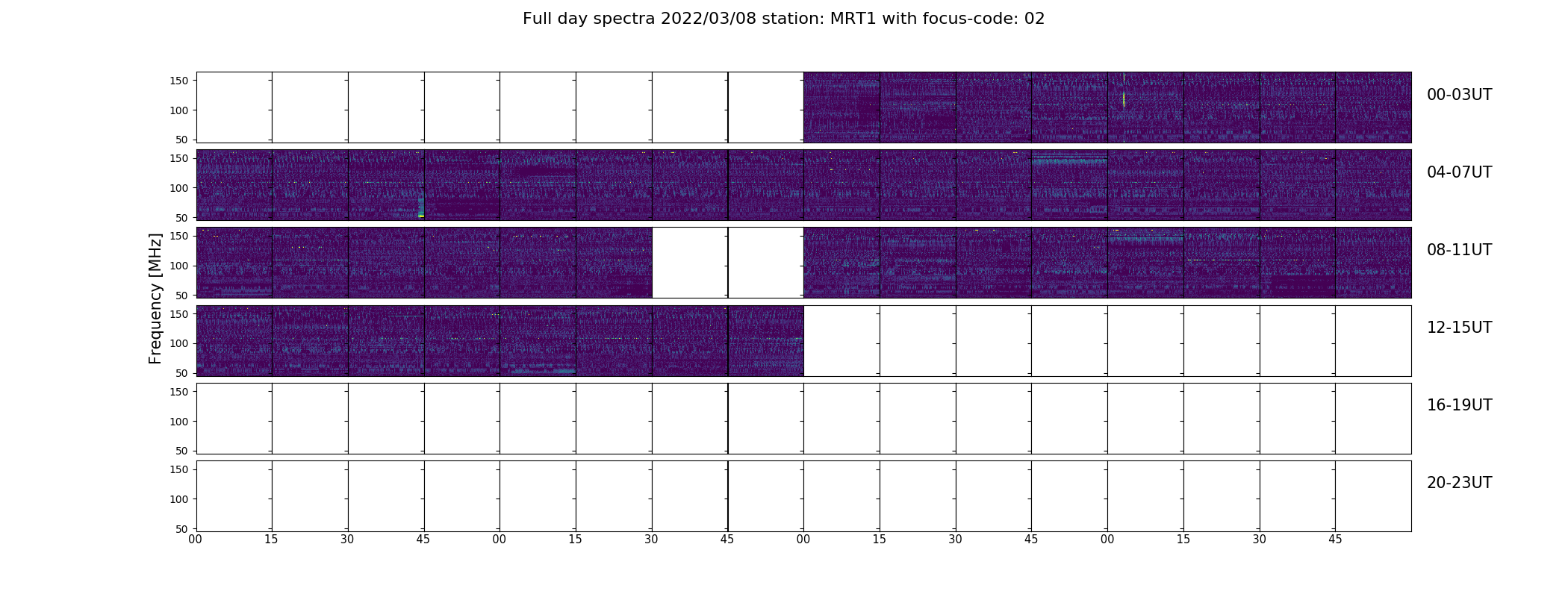 Full day spectra 2022/03/08 station: MRT1 with focus-code: 02

Frequency [MHz]

150
100
50

00-03UT

150
100
50

04-07UT

150
100
50

08-11UT

150
100
50

12-15UT

150
100
50

16-19UT

150
100
50

20-23UT

00 15 30 45 00 15 30 45 00 15 30 45 00 15 30 45